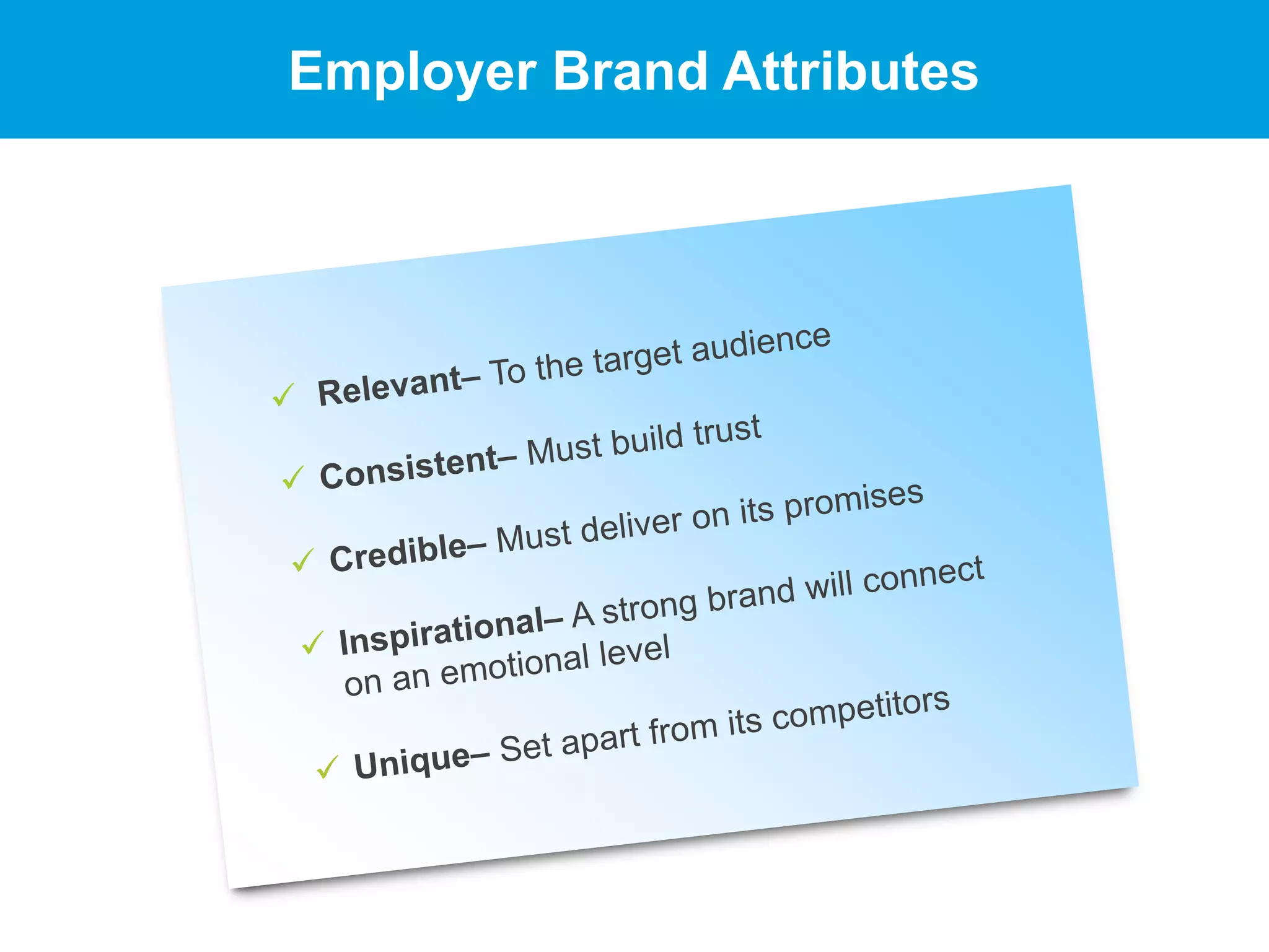 Employer Brand Attributes

✓ Relevant– To the target audience

✓ Consistent– Must build trust

✓ Credible– Must deliver on its promises

✓ Inspirational– A strong brand will connect on an emotional level

✓ Unique– Set apart from its competitors